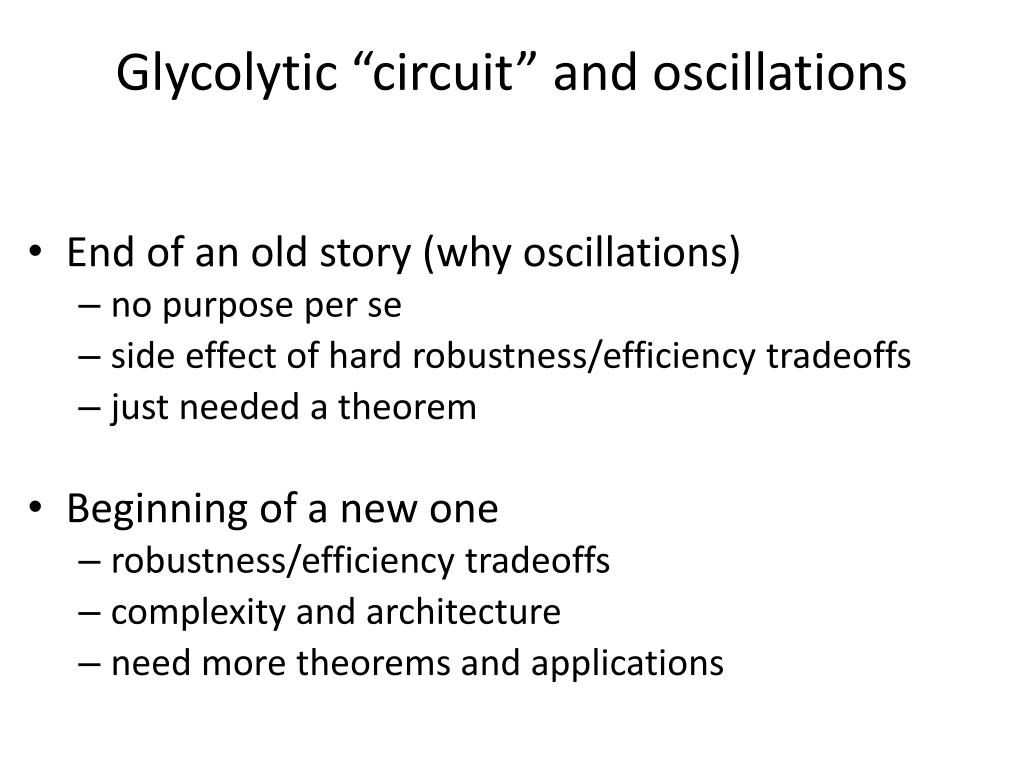 Glycolytic “circuit” and oscillations

• End of an old story (why oscillations)
– no purpose per se
– side effect of hard robustness/efficiency tradeoffs
– just needed a theorem

• Beginning of a new one
– robustness/efficiency tradeoffs
– complexity and architecture
– need more theorems and applications